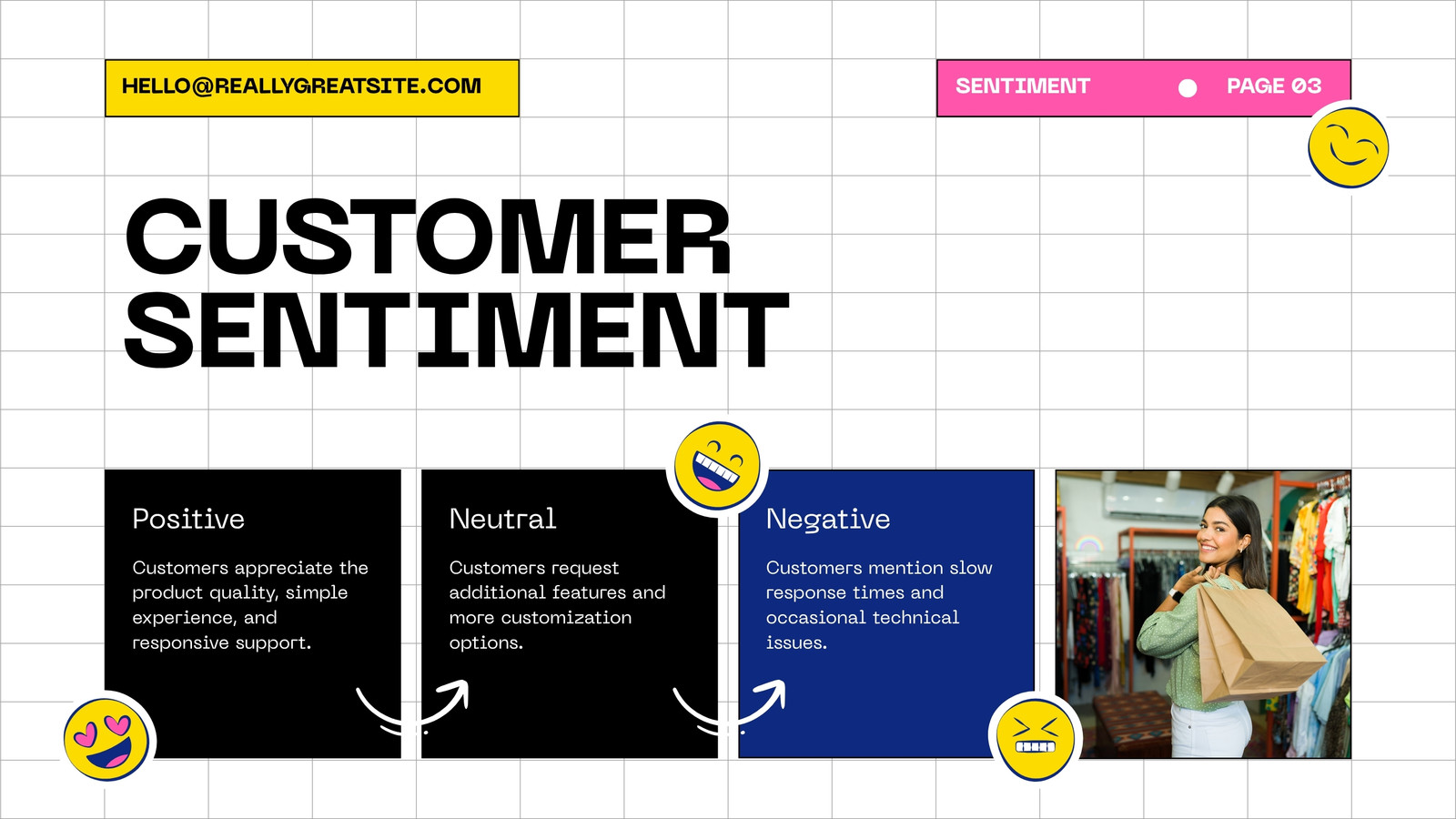 HELLO@REALLYGREATSITE.COM

SENTIMENT PAGE 03

CUSTOMER SENTIMENT

Positive

Customers appreciate the product quality, simple experience, and responsive support.

Neutral

Customers request additional features and more customization options.

Negative

Customers mention slow response times and occasional technical issues.